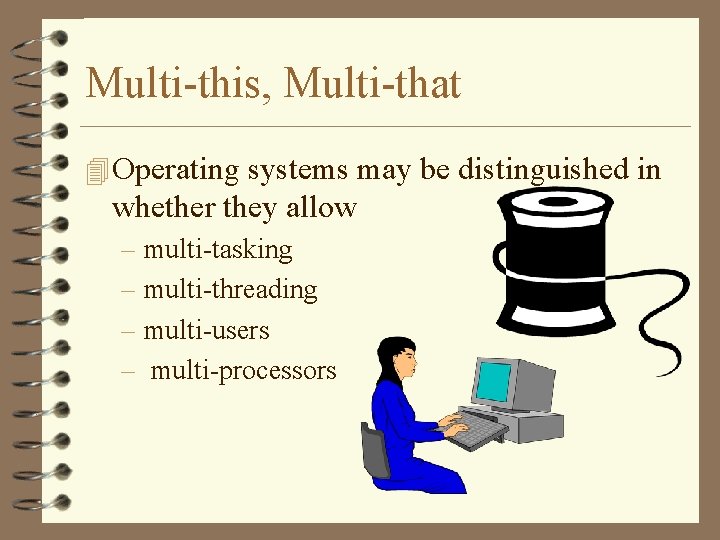 Multi-this, Multi-that

Operating systems may be distinguished in whether they allow

– multi-tasking

– multi-threading

– multi-users

– multi-processors